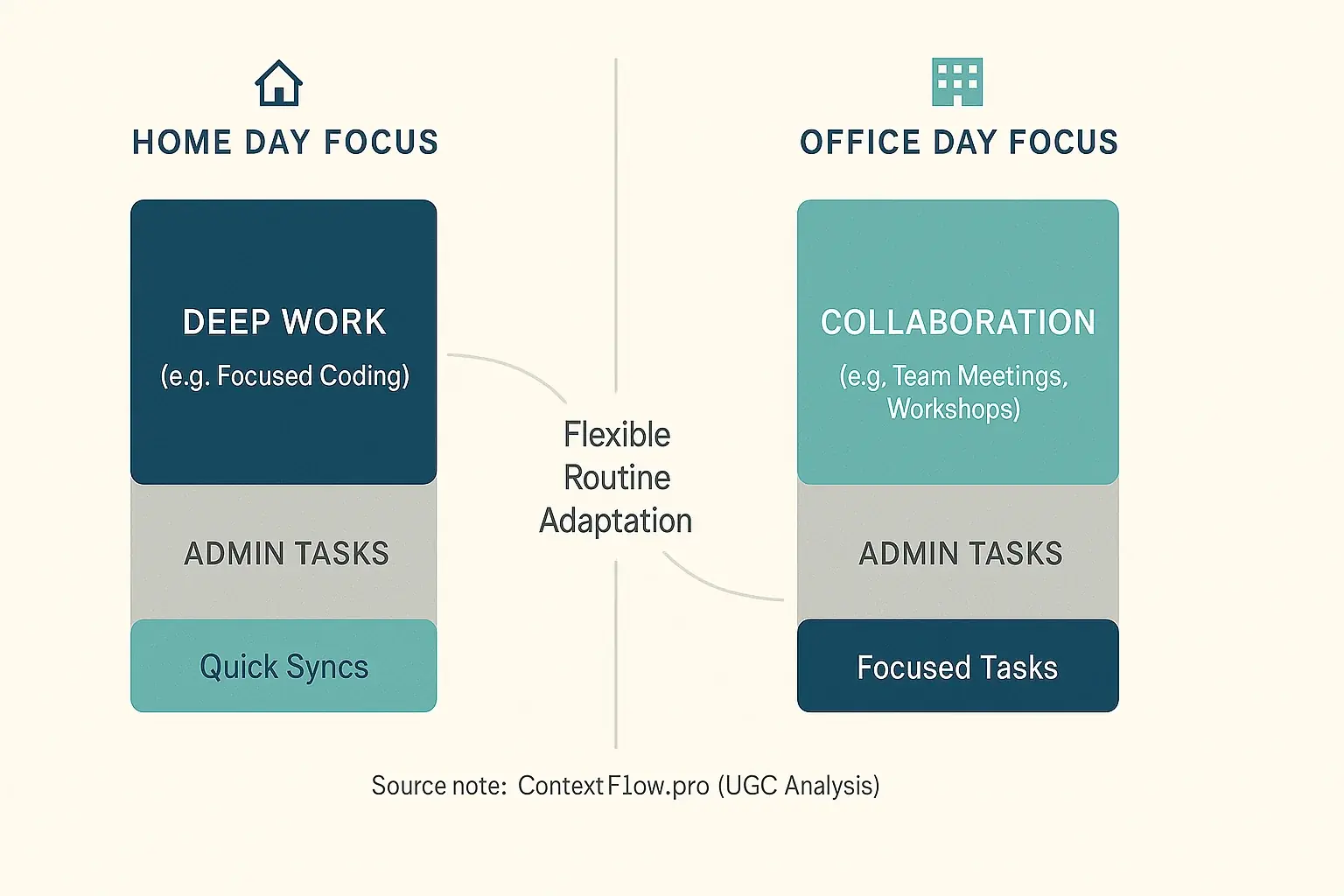 HOME DAY FOCUS

DEEP WORK
(e.g. Focused Coding)

ADMIN TASKS

Quick Syncs

Flexible Routine Adaptation

OFFICE DAY FOCUS

COLLABORATION
(e.g, Team Meetings, Workshops)

ADMIN TASKS

Focused Tasks

Source note: ContextFlow.pro (UGC Analysis)